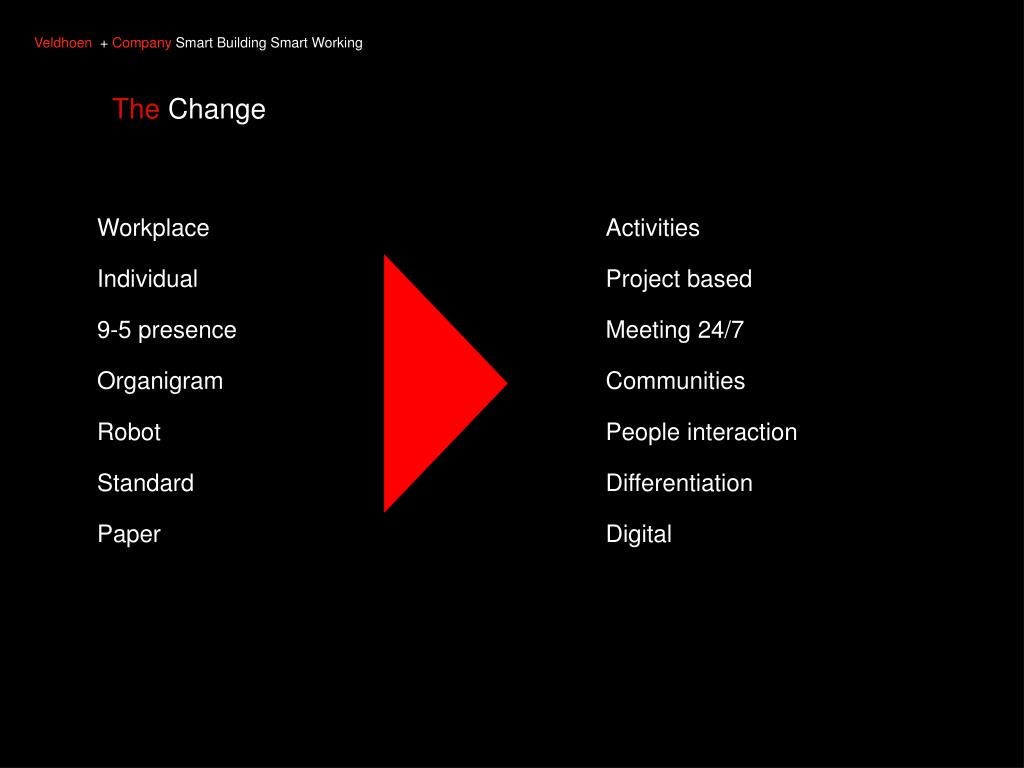 Veldhoen + Company Smart Building Smart Working

The Change

Workplace

Individual

9-5 presence

Organigram

Robot

Standard

Paper

Activities

Project based

Meeting 24/7

Communities

People interaction

Differentiation

Digital